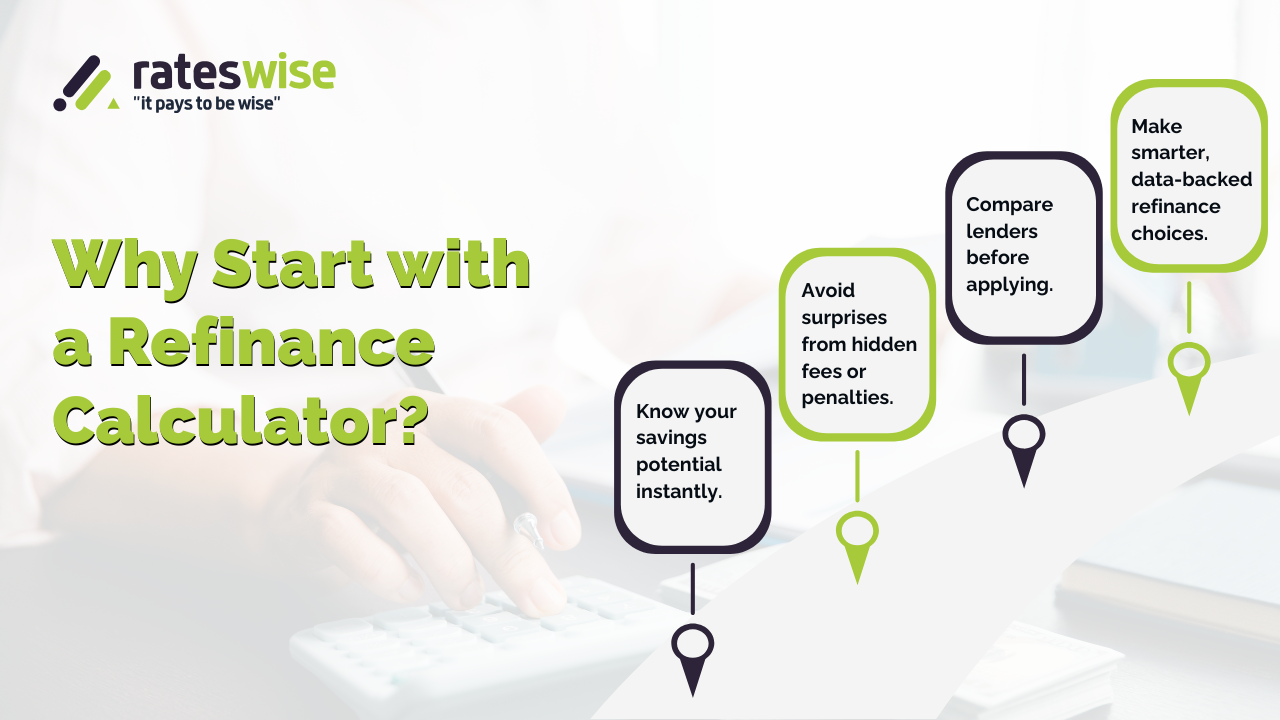 rateswise
"it pays to be wise"

Why Start with a Refinance Calculator?

Know your savings potential instantly.

Avoid surprises from hidden fees or penalties.

Compare lenders before applying.

Make smarter, data-backed refinance choices.